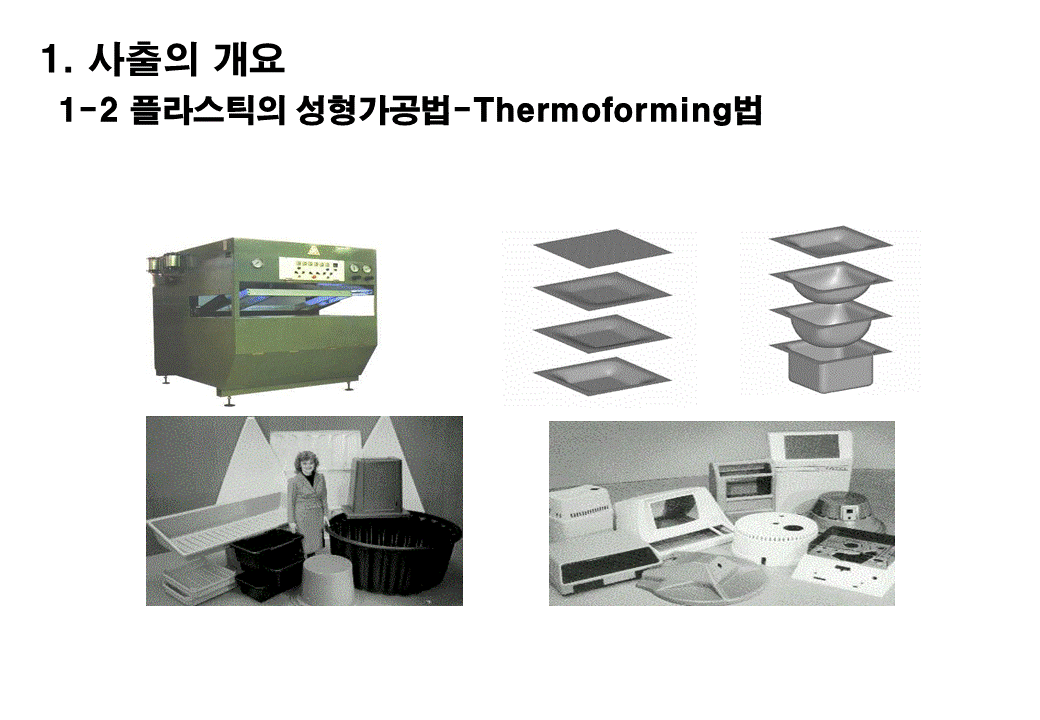 1. 사출의 개요

1-2 플라스틱의 성형가공법-Thermoforming법